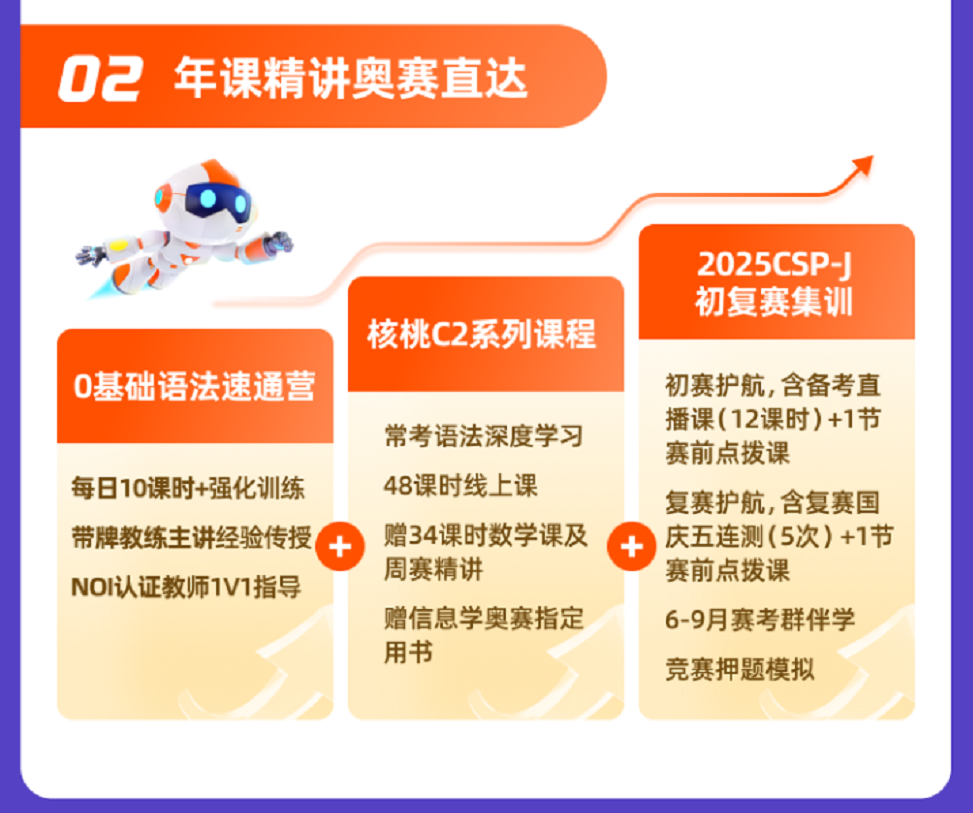 02 年课精讲奥赛直达

0基础语法速通营

每日10课时+强化训练

带牌教练主讲经验传授

NOI认证教师1V1指导

+

核桃C2系列课程

常考语法深度学习

48课时线上课

赠34课时数学课及周赛精讲

赠信息学奥赛指定用书

+

2025CSP-J
初复赛集训

初赛护航，含备考直播课（12课时）+1节赛前点拨课

复赛护航，含复赛国庆五连测（5次）+1节赛前点拨课

6-9月赛考群伴学

竞赛押题模拟